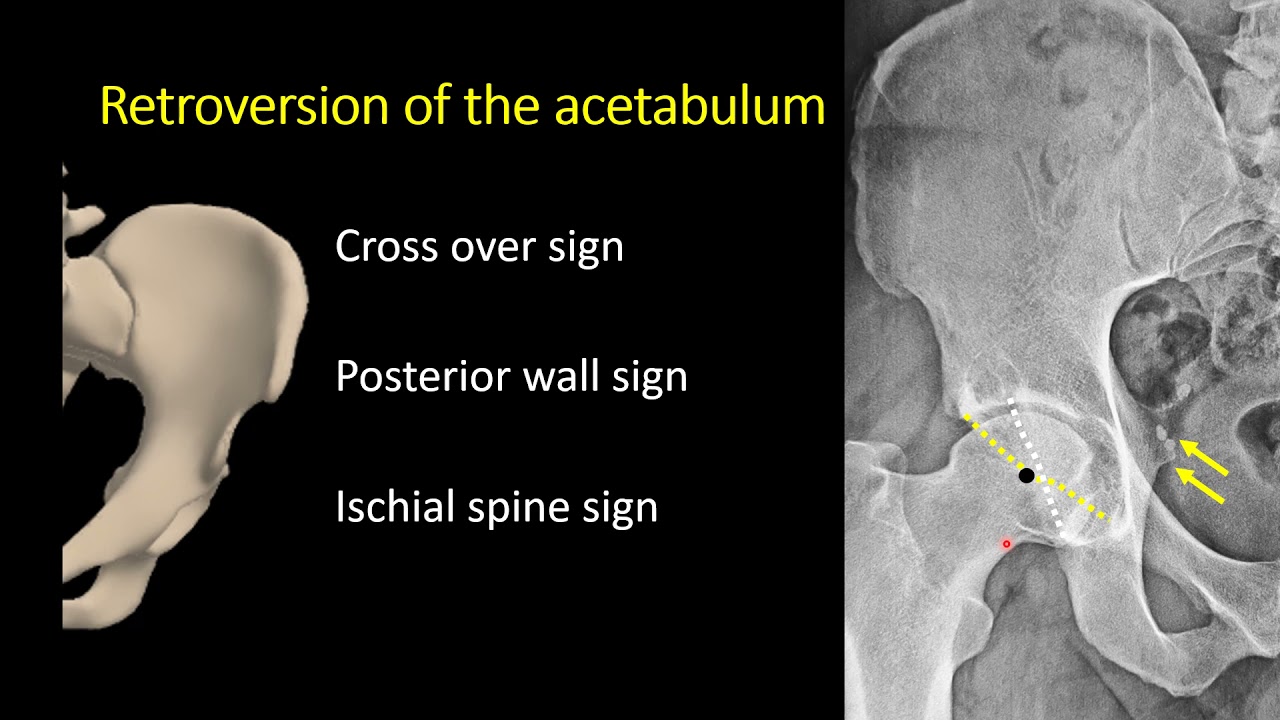 Retroversion of the acetabulum

Cross over sign

Posterior wall sign

Ischial spine sign